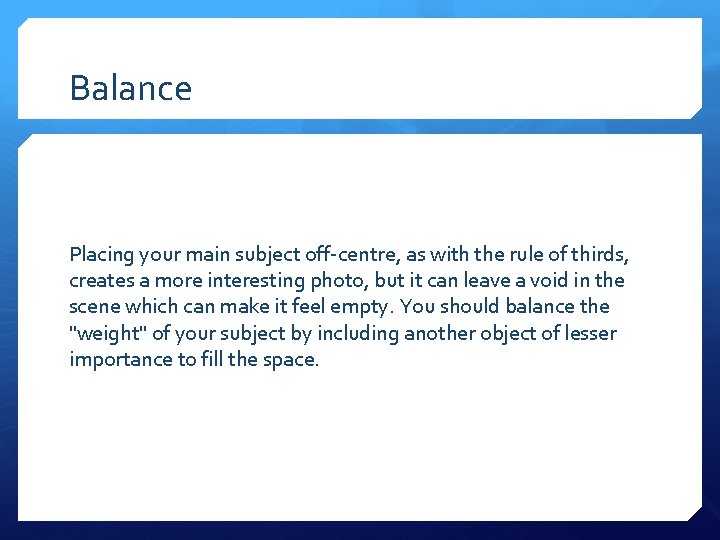 Balance

Placing your main subject off-centre, as with the rule of thirds, creates a more interesting photo, but it can leave a void in the scene which can make it feel empty. You should balance the "weight" of your subject by including another object of lesser importance to fill the space.